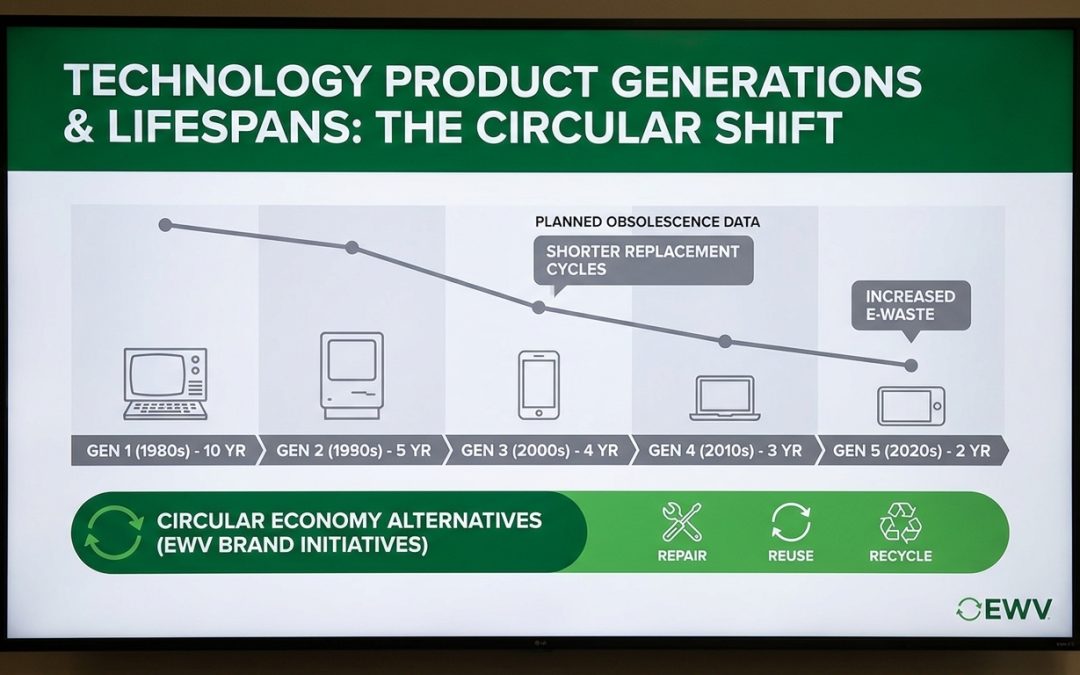 TECHNOLOGY PRODUCT GENERATIONS & LIFESPANS: THE CIRCULAR SHIFT

PLANNED OBSOLESCENCE DATA

SHORTER REPLACEMENT CYCLES

INCREASED E-WASTE

GEN 1 (1980s) - 10 YR

GEN 2 (1990s) - 5 YR

GEN 3 (2000s) - 4 YR

GEN 4 (2010s) - 3 YR

GEN 5 (2020s) - 2 YR

CIRCULAR ECONOMY ALTERNATIVES (EWV BRAND INITIATIVES)

REPAIR

REUSE

RECYCLE

EWV